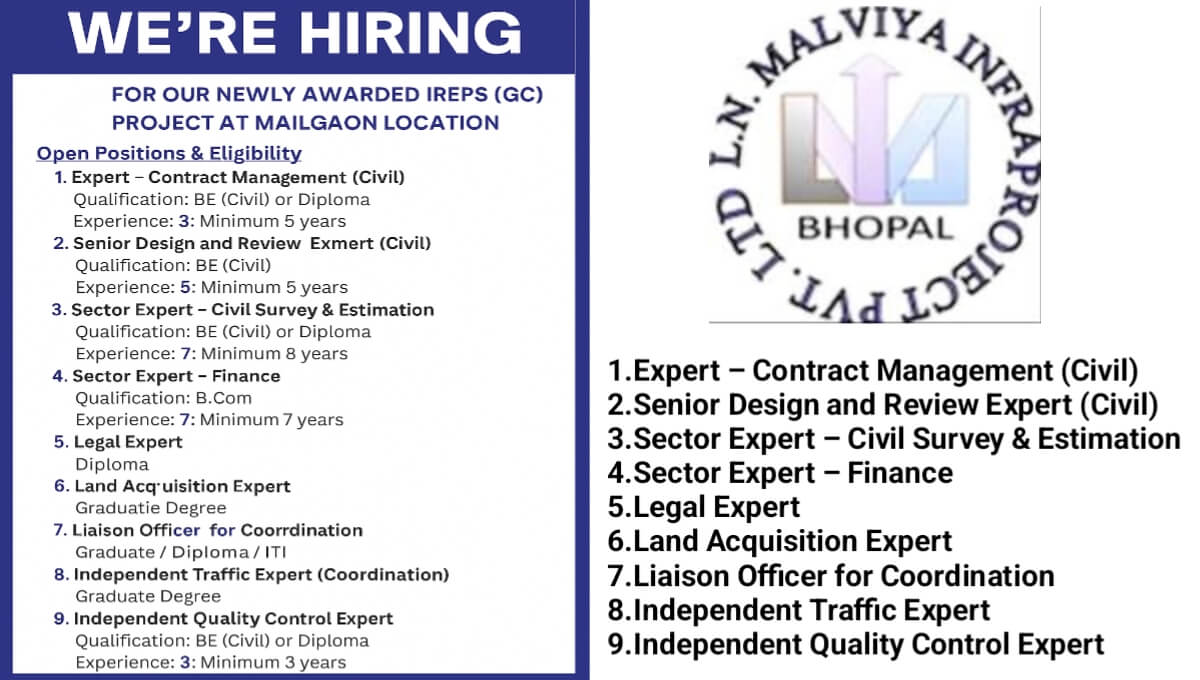 WE'RE HIRING

FOR OUR NEWLY AWARDED IREPS (GC) PROJECT AT MAILGAON LOCATION

Open Positions & Eligibility

1. Expert – Contract Management (Civil)
Qualification: BE (Civil) or Diploma
Experience: 3: Minimum 5 years

2. Senior Design and Review Exmert (Civil)
Qualification: BE (Civil)
Experience: 5: Minimum 5 years

3. Sector Expert – Civil Survey & Estimation
Qualification: BE (Civil) or Diploma
Experience: 7: Minimum 8 years

4. Sector Expert – Finance
Qualification: B.Com
Experience: 7: Minimum 7 years

5. Legal Expert
Diploma

6. Land Acq·uisition Expert
Graduatie Degree

7. Liaison Officer for Coorrdination
Graduate / Diploma / ITI

8. Independent Traffic Expert (Coordination)
Graduate Degree

9. Independent Quality Control Expert
Qualification: BE (Civil) or Diploma
Experience: 3: Minimum 3 years

L.N. MALVIYA INFRAPROJECT PVT. LTD
BHOPAL

1.Expert – Contract Management (Civil)
2.Senior Design and Review Expert (Civil)
3.Sector Expert – Civil Survey & Estimation
4.Sector Expert – Finance
5.Legal Expert
6.Land Acquisition Expert
7.Liaison Officer for Coordination
8.Independent Traffic Expert
9.Independent Quality Control Expert